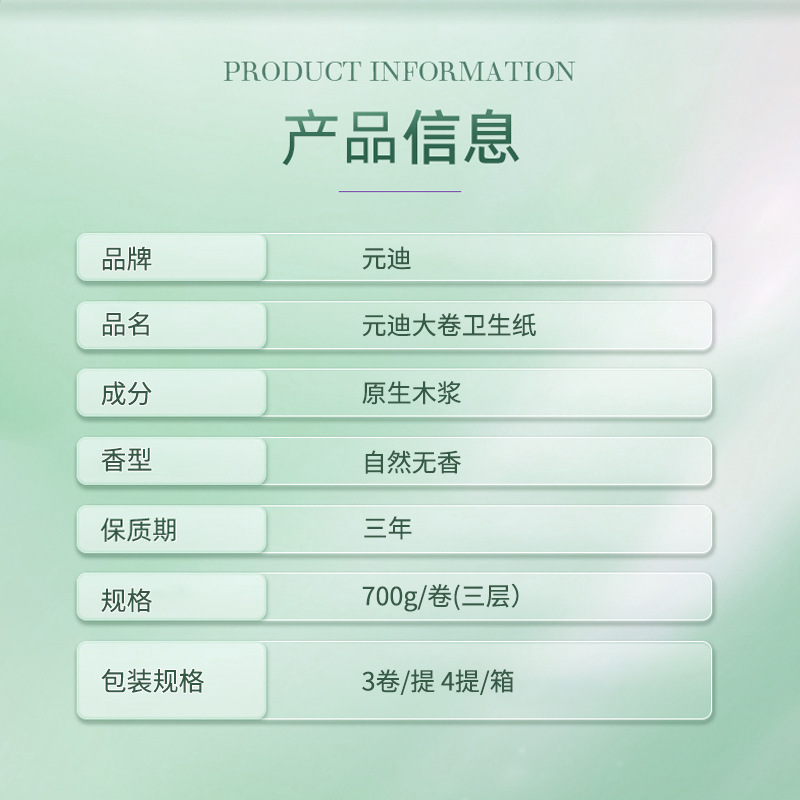 PRODUCT INFORMATION

产品信息

| 品牌 | 元迪 |
|---|---|
| 品名 | 元迪大卷卫生纸 |
| 成分 | 原生木浆 |
| 香型 | 自然无香 |
| 保质期 | 三年 |
| 规格 | 700g/卷(三层) |
| 包装规格 | 3卷/提 4提/箱 |